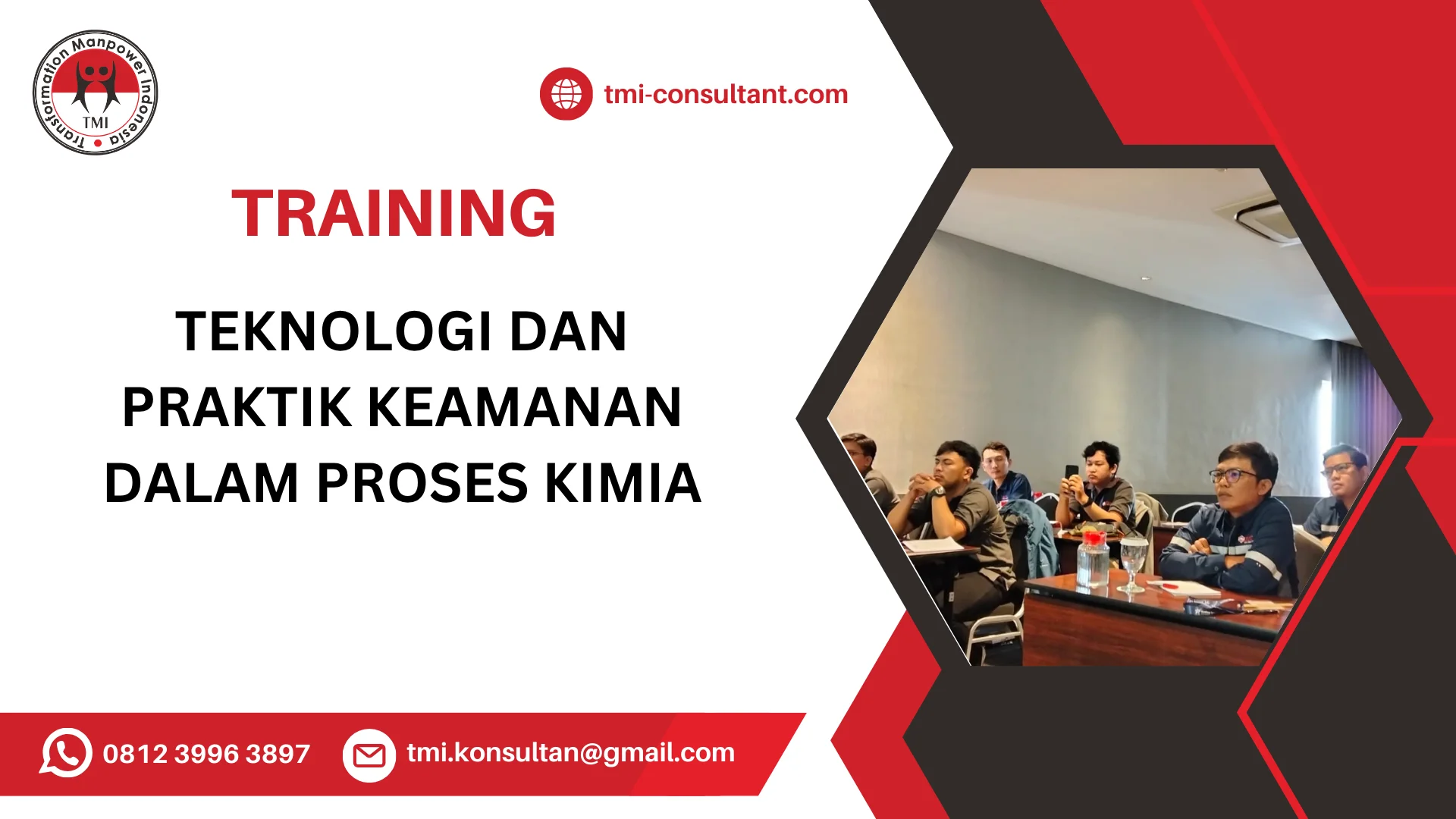 Transformation Manpower Indonesia
TMI

tmi-consultant.com

TRAINING

TEKNOLOGI DAN PRAKTIK KEAMANAN DALAM PROSES KIMIA

0812 3996 3897

tmi.konsultan@gmail.com